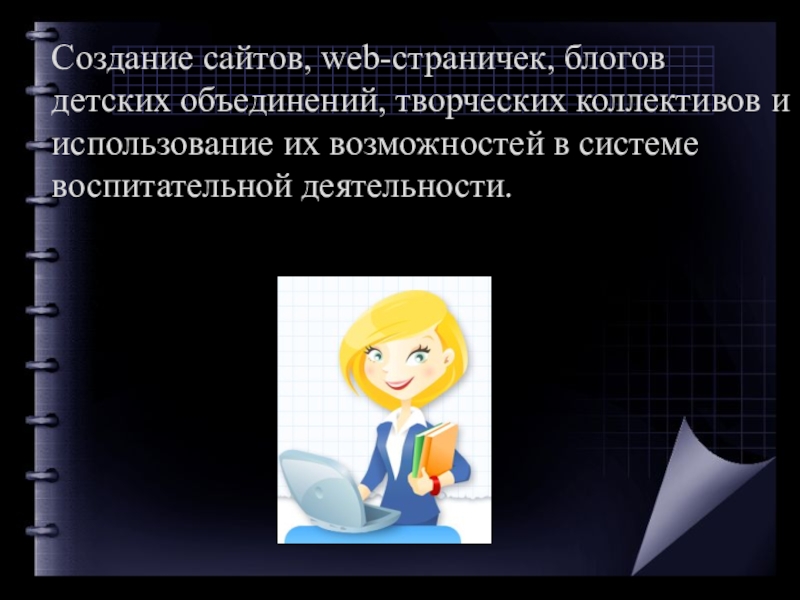 Создание сайтов, web-страничек, блогов детских объединений, творческих коллективов и использование их возможностей в системе воспитательной деятельности.